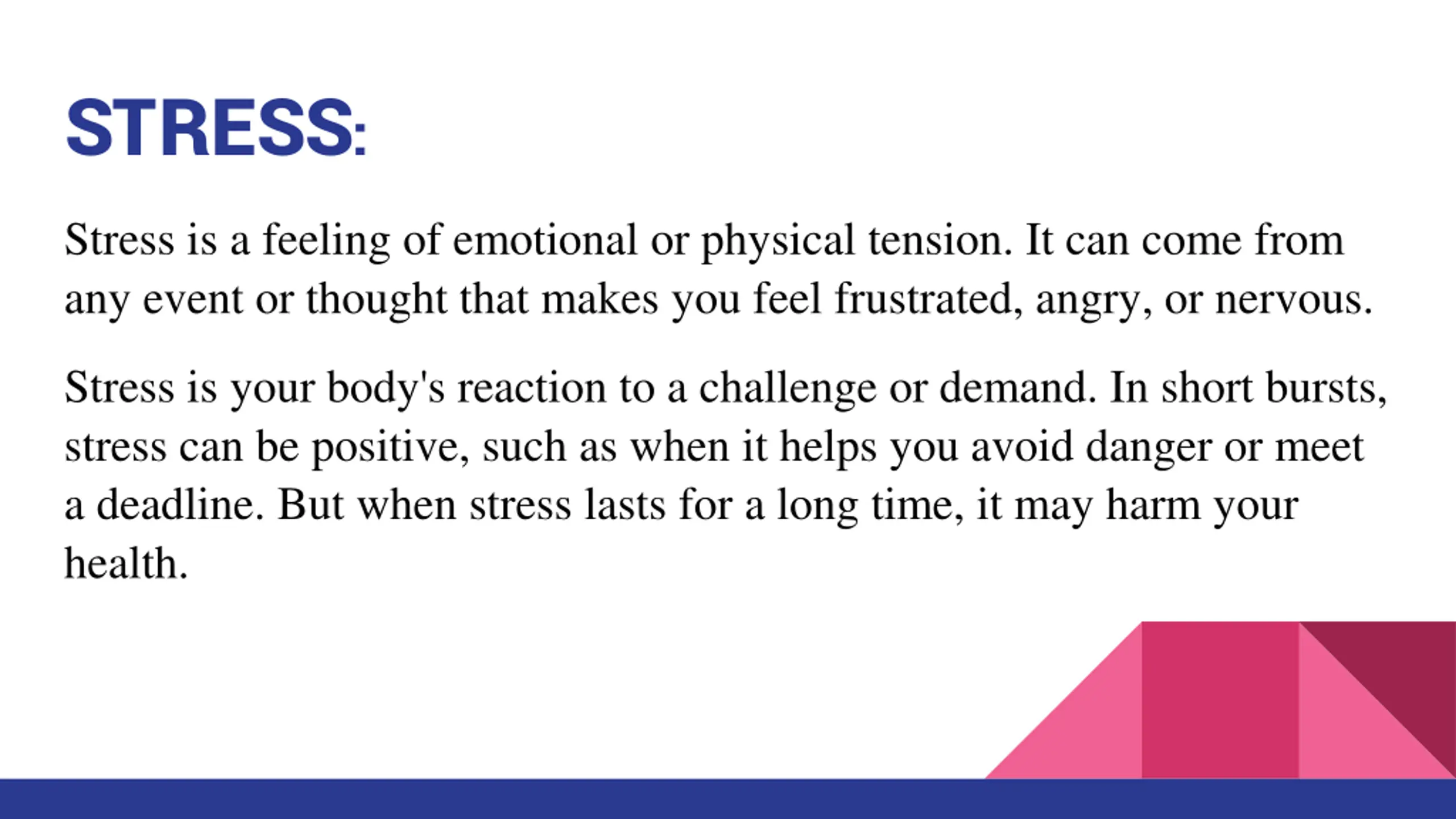 STRESS:

Stress is a feeling of emotional or physical tension. It can come from any event or thought that makes you feel frustrated, angry, or nervous.

Stress is your body's reaction to a challenge or demand. In short bursts, stress can be positive, such as when it helps you avoid danger or meet a deadline. But when stress lasts for a long time, it may harm your health.